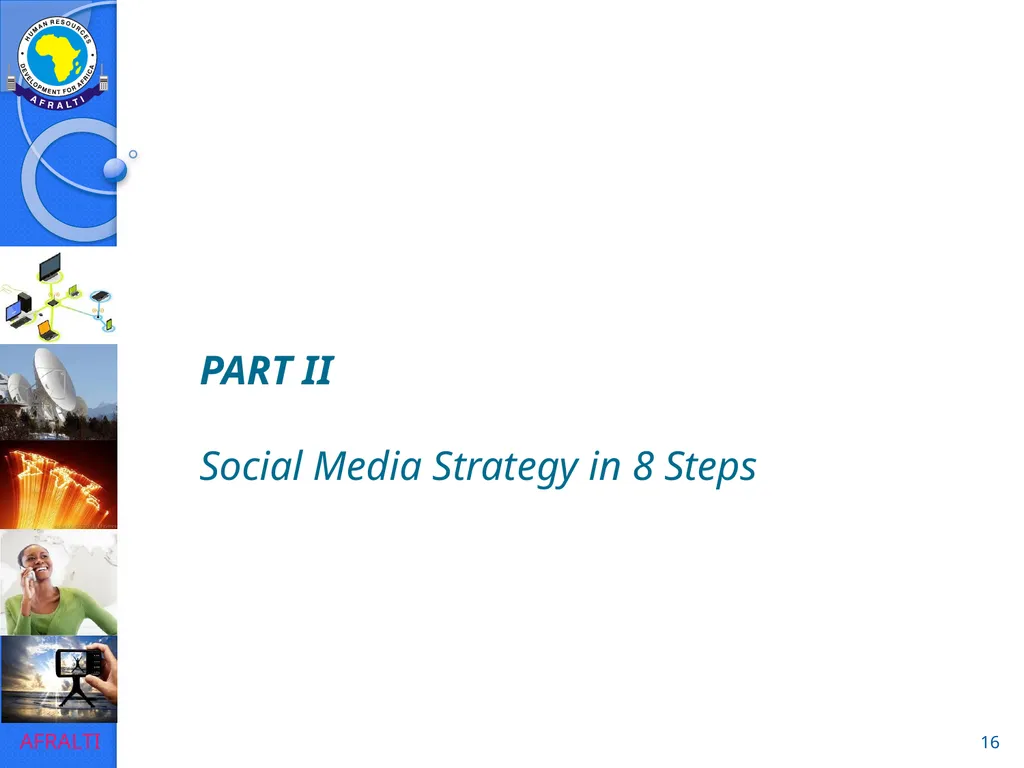 HUMAN RESOURCES DEVELOPMENT FOR AFRICA
AFRALTI

PART II

Social Media Strategy in 8 Steps

AFRALTI

16